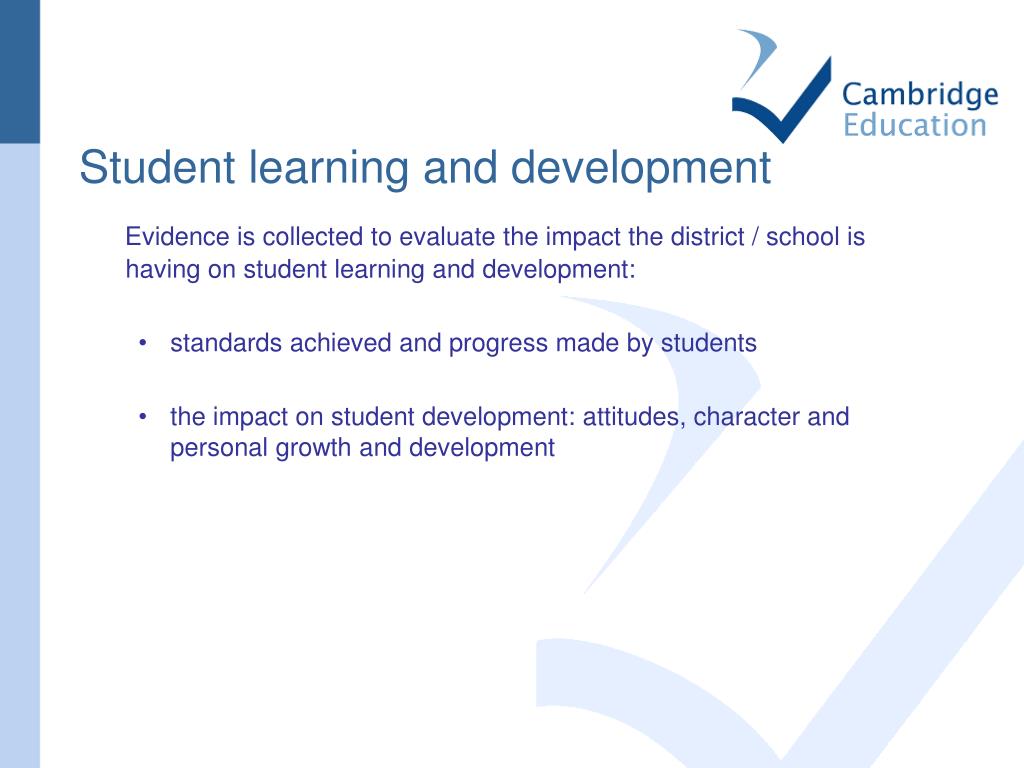 Cambridge
Education

Student learning and development

Evidence is collected to evaluate the impact the district / school is having on student learning and development:

• standards achieved and progress made by students

• the impact on student development: attitudes, character and personal growth and development